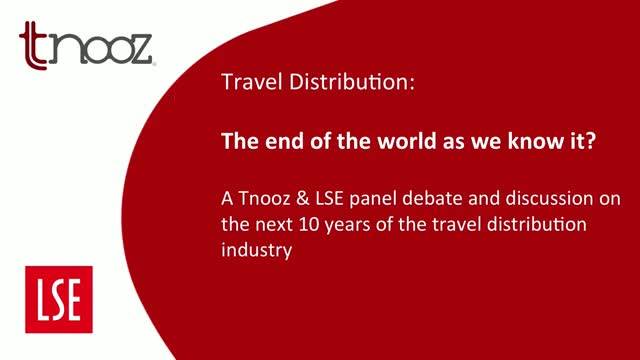 tnooz

Travel Distribution:

The end of the world as we know it?

A Tnooz & LSE panel debate and discussion on the next 10 years of the travel distribution industry

LSE